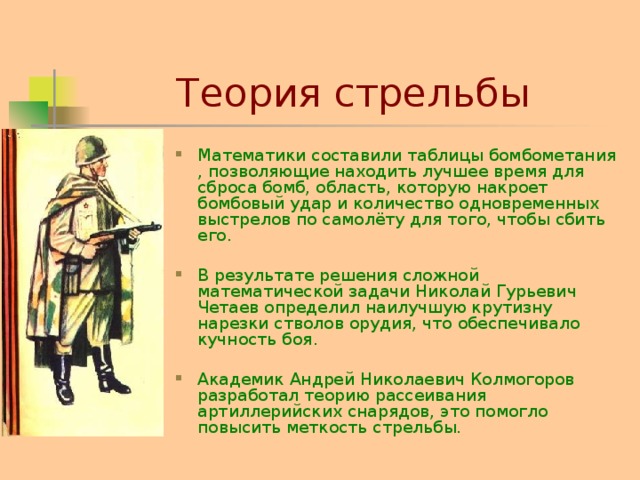 Теория стрельбы

Математики составили таблицы бомбометания , позволяющие находить лучшее время для сброса бомб, область, которую накроет бомбовый удар и количество одновременных выстрелов по самолёту для того, чтобы сбить его.

В результате решения сложной математической задачи Николай Гурьевич Четаев определил наилучшую крутизну нарезки стволов орудия, что обеспечивало кучность боя.

Академик Андрей Николаевич Колмогоров разработал теорию рассеивания артиллерийских снарядов, это помогло повысить меткость стрельбы.